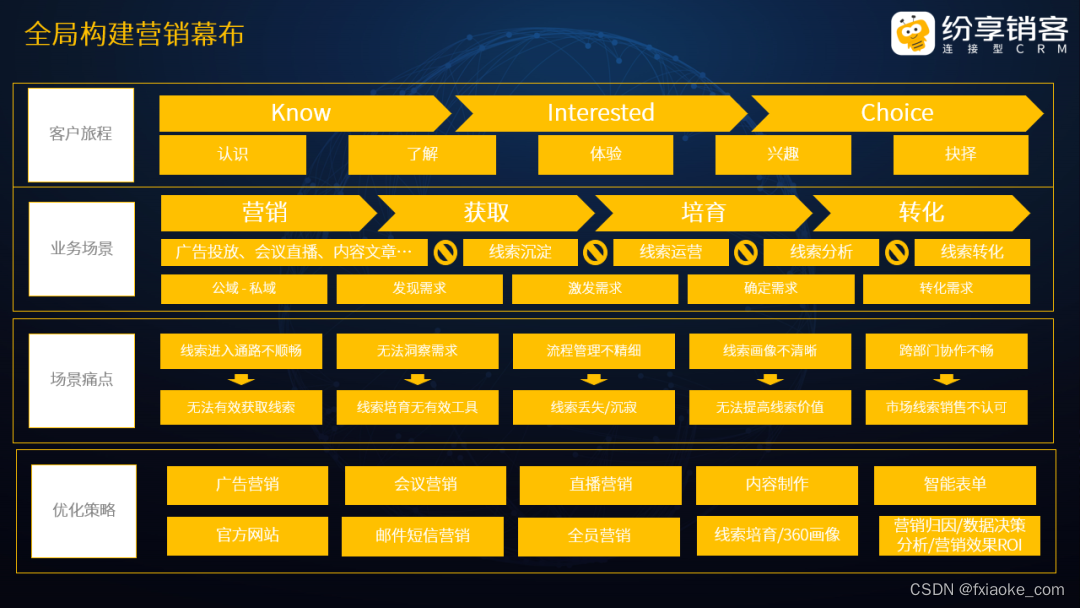 全局构建营销幕布

纷享销客
连接型CRM

客户旅程

Know

Interested

Choice

认识

了解

体验

兴趣

抉择

业务场景

营销

获取

培育

转化

广告投放、会议直播、内容文章…

线索沉淀

线索运营

线索分析

线索转化

公域 - 私域

发现需求

激发需求

确定需求

转化需求

场景痛点

线索进入通路不顺畅

无法洞察需求

流程管理不精细

线索画像不清晰

跨部门协作不畅

无法有效获取线索

线索培育无有效工具

线索丢失/沉寂

无法提高线索价值

市场线索销售不认可

优化策略

广告营销

会议营销

直播营销

内容制作

智能表单

官方网站

邮件短信营销

全员营销

线索培育/360画像

营销归因/数据决策分析/营销效果ROI

CSDN @fxiaoke_com